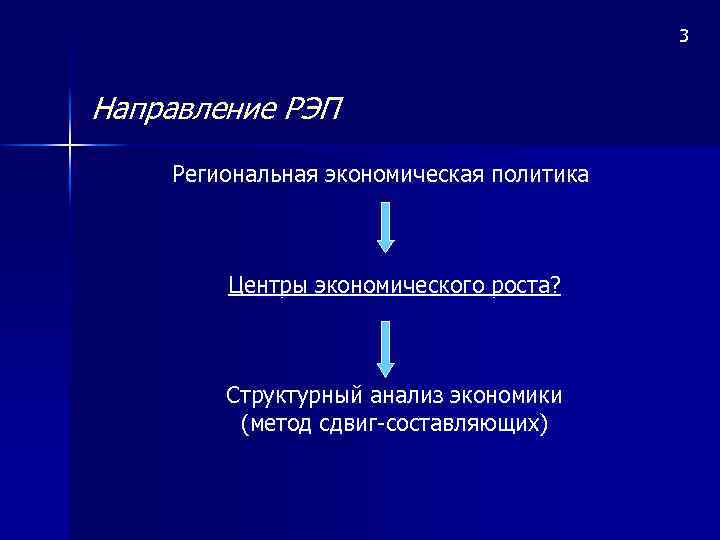 3

Направление РЭП

Региональная экономическая политика

Центры экономического роста?

Структурный анализ экономики
(метод сдвиг-составляющих)